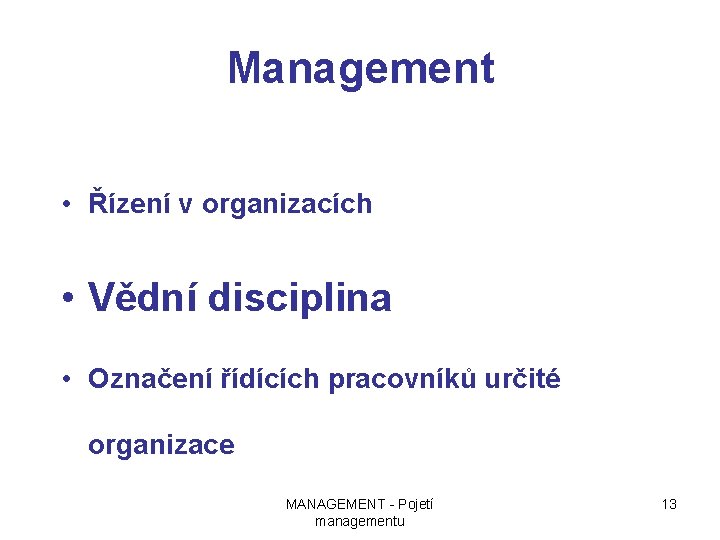 Management

• Řízení v organizacích

• Vědní disciplina

• Označení řídících pracovníků určité organizace

MANAGEMENT - Pojetí managementu

13